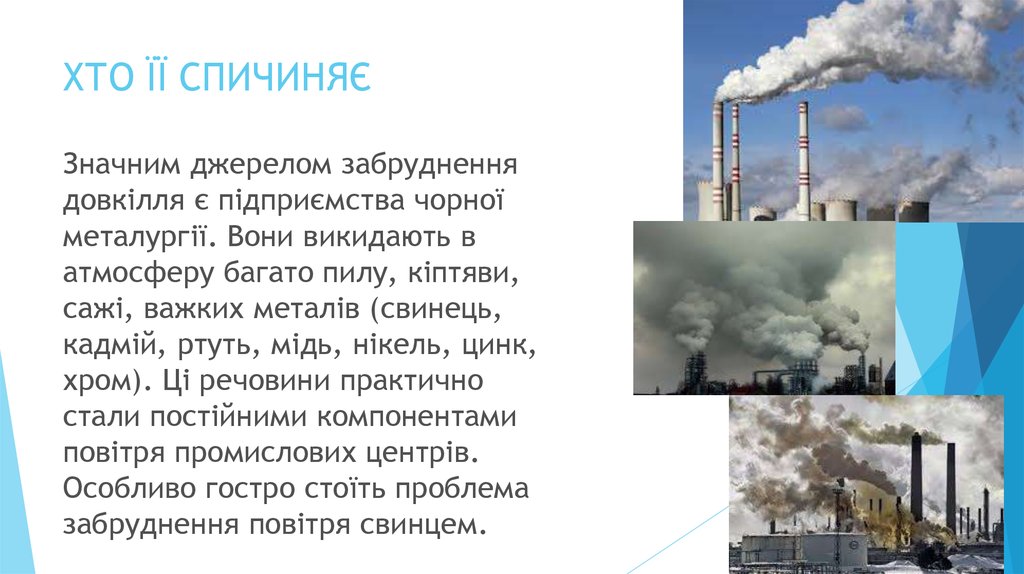 ХТО ЇЇ СПИЧИНЯЄ

Значним джерелом забруднення довкілля є підприємства чорної металургії. Вони викидають в атмосферу багато пилу, кіптяви, сажі, важких металів (свинець, кадмій, ртуть, мідь, нікель, цинк, хром). Ці речовини практично стали постійними компонентами повітря промислових центрів. Особливо гостро стоїть проблема забруднення повітря свинцем.